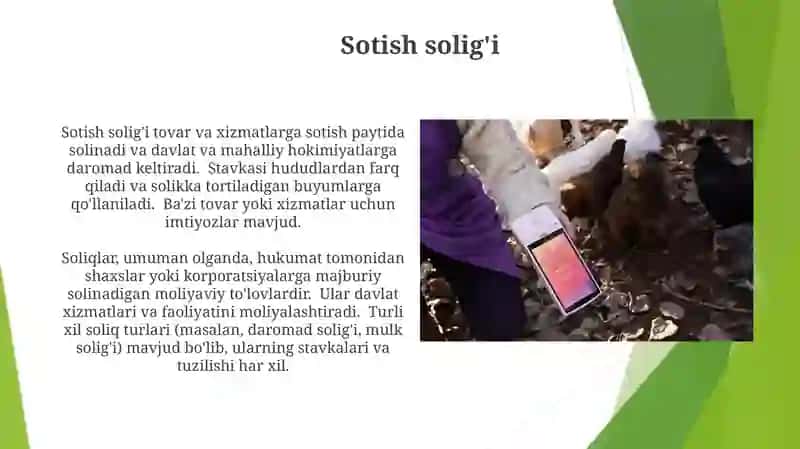 Sotish solig'i

Sotish solig'i tovar va xizmatlarga sotish paytida solinadi va davlat va mahalliy hokimiyatlarga daromad keltiradi. Stavkasi hududlardan farq qiladi va solikka tortiladigan buyumlarga qo'llaniladi. Ba'zi tovar yoki xizmatlar uchun imtiyozlar mavjud.

Soliqlar, umuman olganda, hukumat tomonidan shaxslar yoki korporatsiyalarga majburiy solinadigan moliyaviy to'lovlardir. Ular davlat xizmatlari va faoliyatini moliyalashtiradi. Turli xil soliq turlari (masalan, daromad solig'i, mulk solig'i) mavjud bo'lib, ularning stavkalari va tuzilishi har xil.